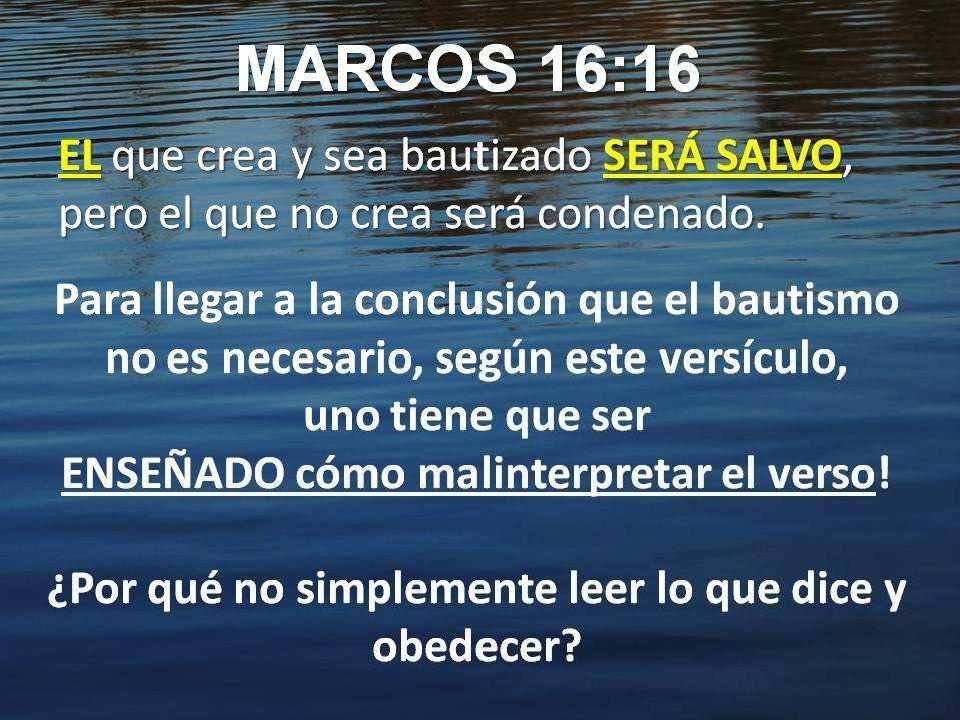 MARCOS 16:16

EL que crea y sea bautizado SERÁ SALVO, pero el que no crea será condenado.

Para llegar a la conclusión que el bautismo no es necesario, según este versículo, uno tiene que ser ENSEÑADO cómo malinterpretar el verso!

¿Por qué no simplemente leer lo que dice y obedecer?